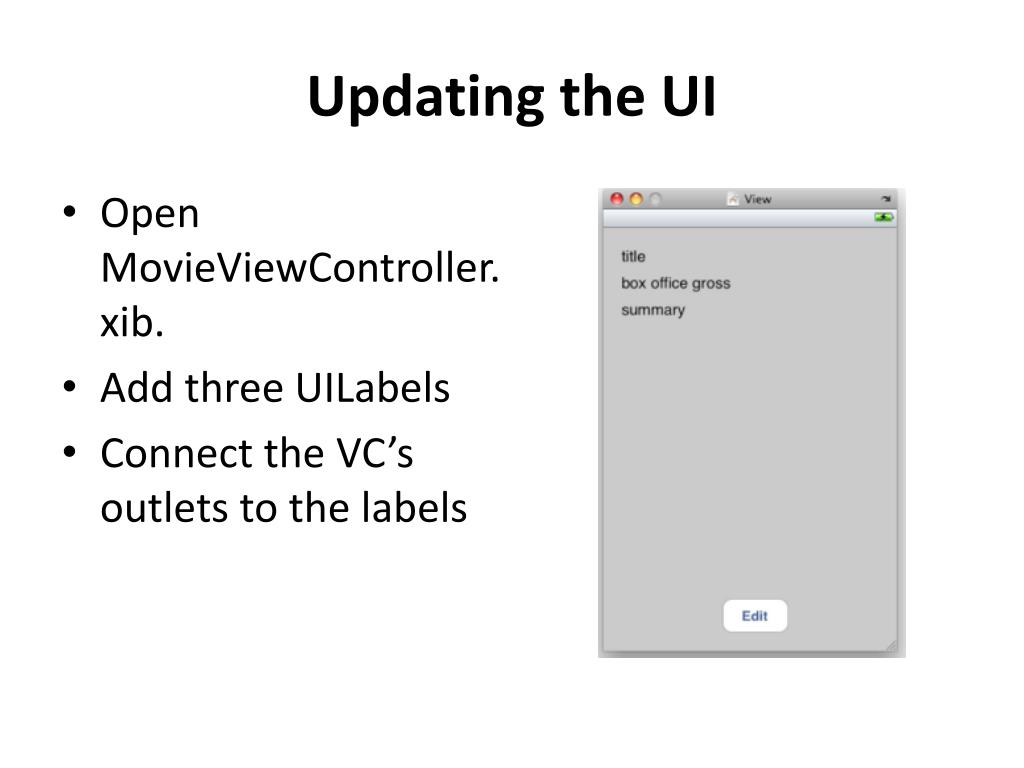 Updating the UI

• Open MovieViewController.xib.
• Add three UILabels
• Connect the VC’s outlets to the labels

View

title
box office gross
summary

Edit